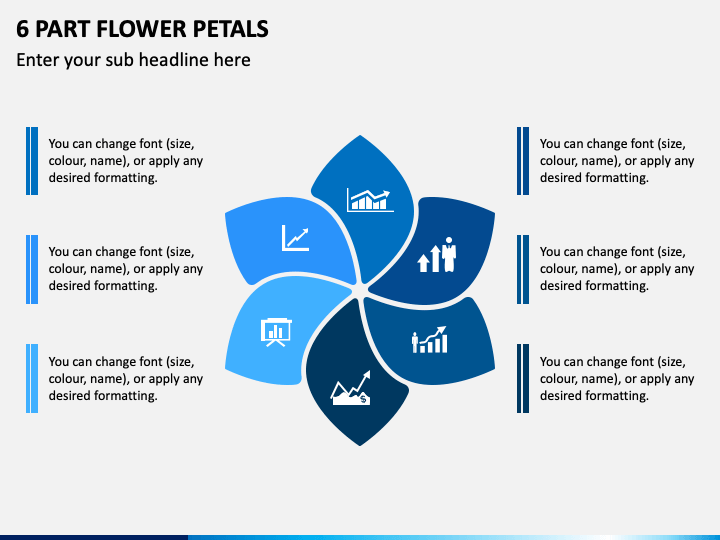 6 PART FLOWER PETALS

Enter your sub headline here

You can change font (size, colour, name), or apply any desired formatting.

You can change font (size, colour, name), or apply any desired formatting.

You can change font (size, colour, name), or apply any desired formatting.

You can change font (size, colour, name), or apply any desired formatting.

You can change font (size, colour, name), or apply any desired formatting.

You can change font (size, colour, name), or apply any desired formatting.